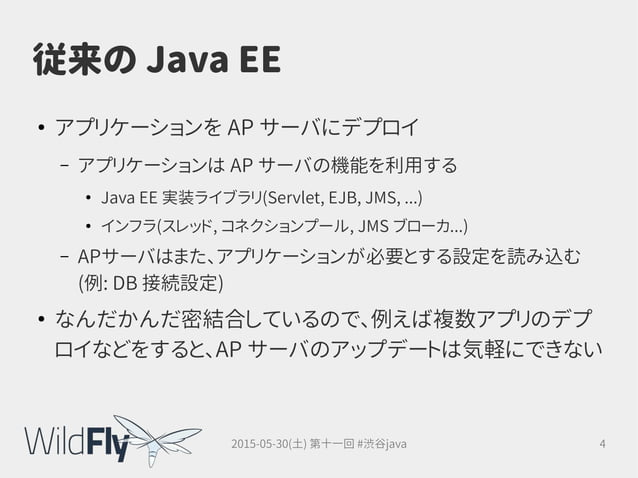 従来の Java EE

• アプリケーションを AP サーバにデプロイ
  – アプリケーションは AP サーバの機能を利用する
    • Java EE 実装ライブラリ(Servlet, EJB, JMS, ...)
    • インフラ(スレッド, コネクションプール, JMS ブローカ...)
  – APサーバはまた、アプリケーションが必要とする設定を読み込む (例: DB 接続設定)
• なんだかんだ密結合しているので、例えば複数アプリのデプロイなどをすると、AP サーバのアップデートは気軽にできない

WildFly

2015-05-30(土) 第十一回 #渋谷java

4